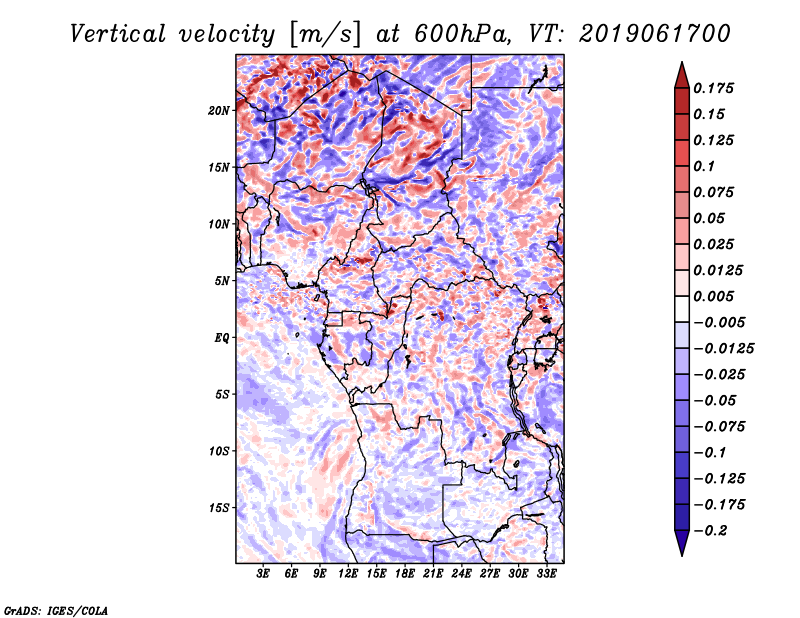 Vertical velocity [m/s] at 600hPa, VT: 2019061700

20N
15N
10N
5N
EQ
5S
10S
15S

3E 6E 9E 12E 15E 18E 21E 24E 27E 30E 33E

0.175
0.15
0.125
0.1
0.075
0.05
0.025
0.0125
0.005
−0.005
−0.0125
−0.025
−0.05
−0.075
−0.1
−0.125
−0.175
−0.2

GrADS: IGES/COLA